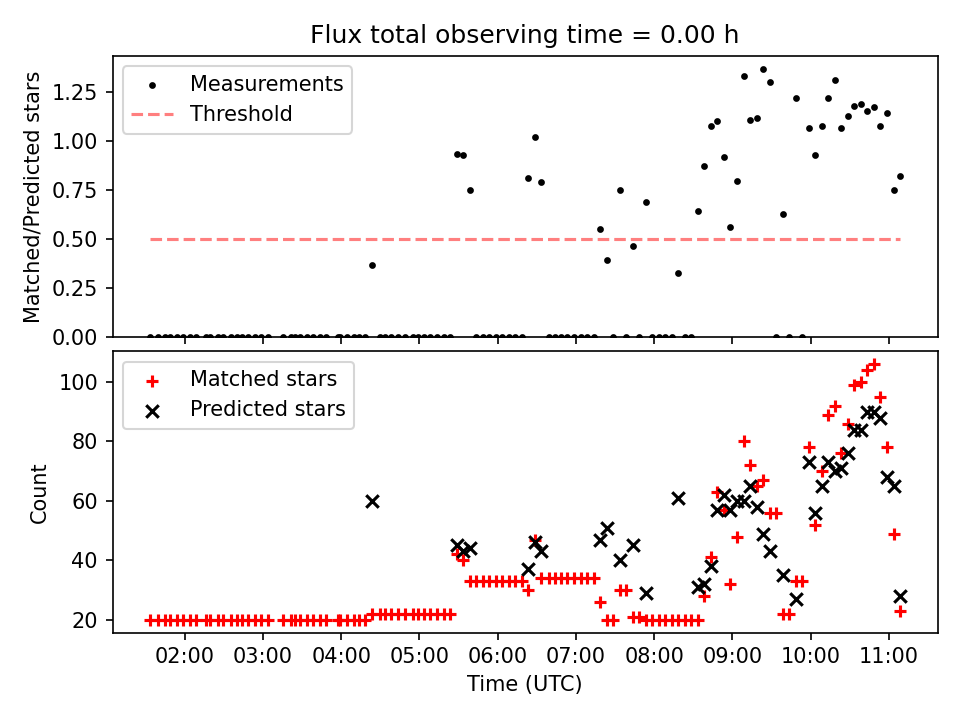 Flux total observing time = 0.00 h

Measurements
Threshold

Matched/Predicted stars

1.25
1.00
0.75
0.50
0.25
0.00

Matched stars
Predicted stars

Count

100
80
60
40
20

02:00 03:00 04:00 05:00 06:00 07:00 08:00 09:00 10:00 11:00

Time (UTC)